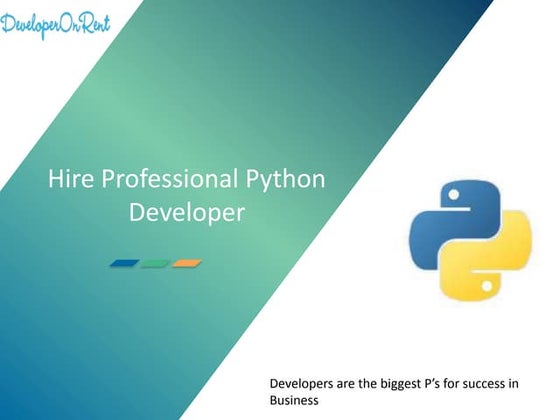 DeveloperOnRent

Hire Professional Python Developer

Developers are the biggest P's for success in Business